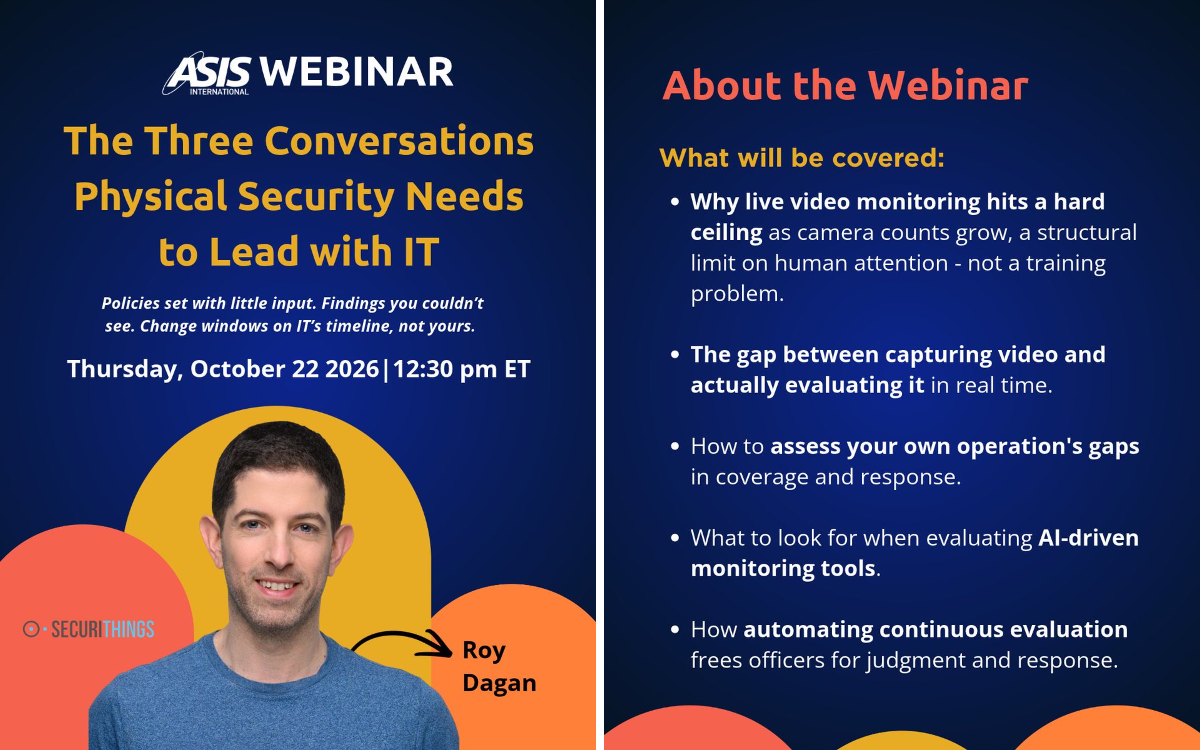 ASIS INTERNATIONAL WEBINAR

The Three Conversations Physical Security Needs to Lead with IT

Policies set with little input. Findings you couldn't see. Change windows on IT's timeline, not yours.

Thursday, October 22 2026|12:30 pm ET

SECURITHINGS

Roy Dagan

About the Webinar

What will be covered:

• Why live video monitoring hits a hard ceiling as camera counts grow, a structural limit on human attention - not a training problem.

• The gap between capturing video and actually evaluating it in real time.

• How to assess your own operation's gaps in coverage and response.

• What to look for when evaluating AI-driven monitoring tools.

• How automating continuous evaluation frees officers for judgment and response.